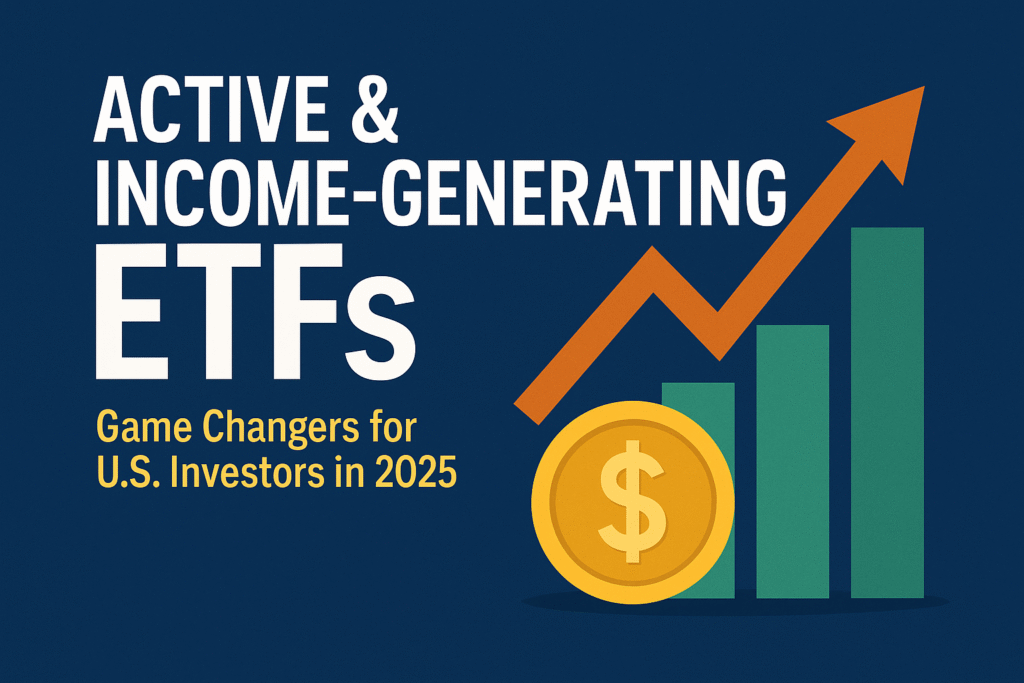 ACTIVE &
INCOME-GENERATING
ETFs

Game Changers for
U.S. Investors in 2025

$